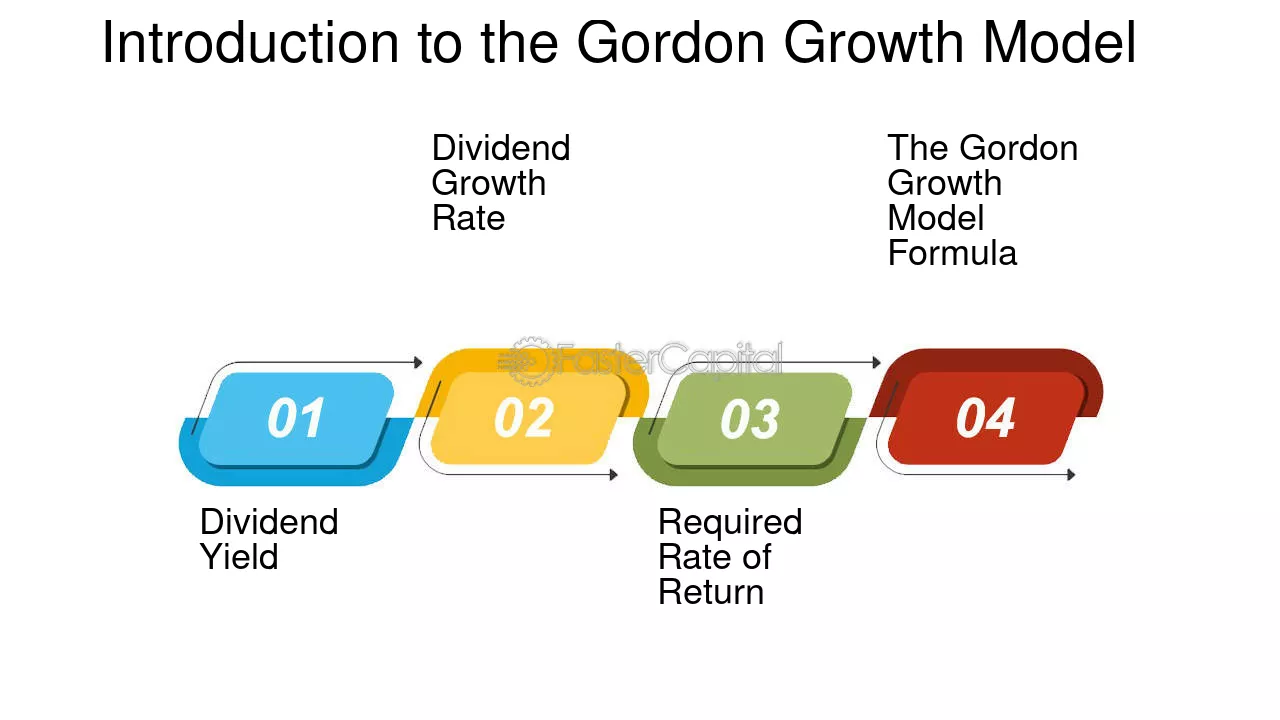 Introduction to the Gordon Growth Model

Dividend Growth Rate

The Gordon Growth Model Formula

01

02

03

04

Dividend Yield

Required Rate of Return

FasterCapital